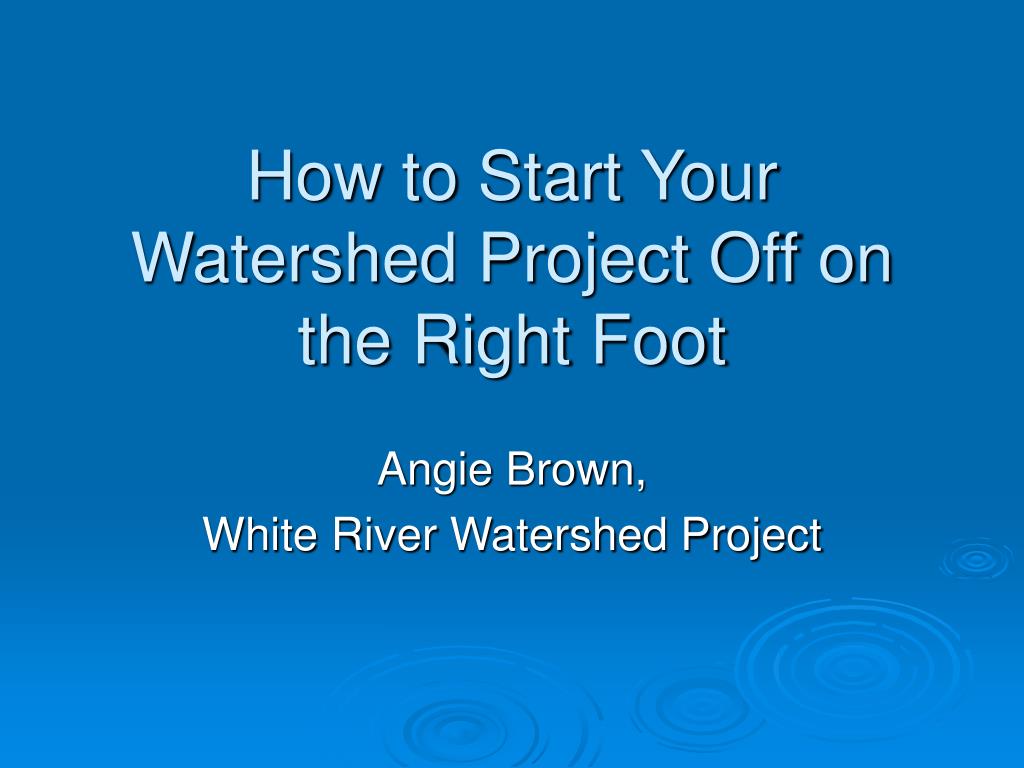 How to Start Your Watershed Project Off on the Right Foot

Angie Brown,
White River Watershed Project